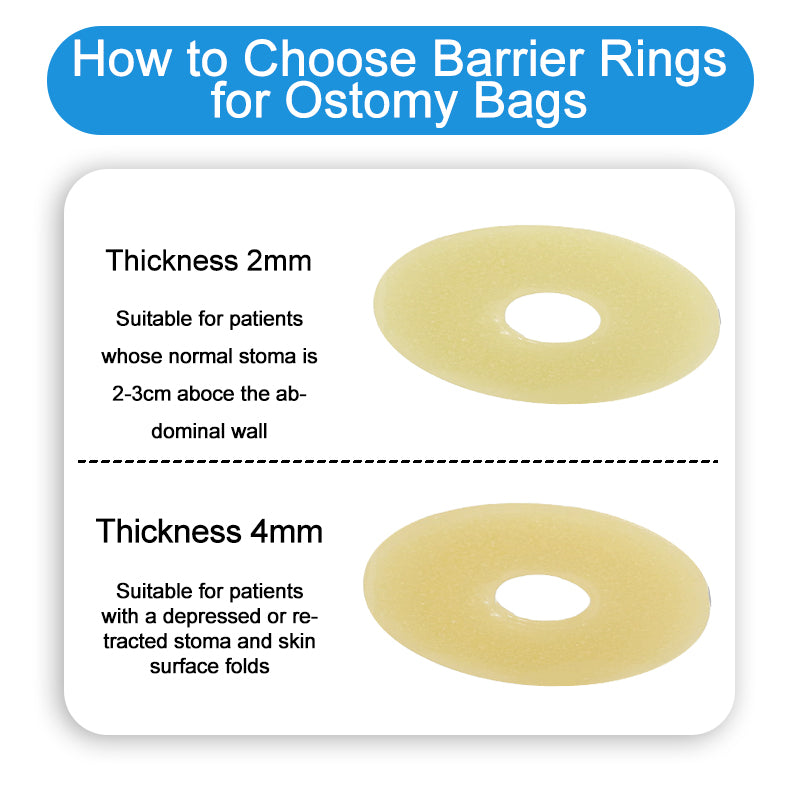 How to Choose Barrier Rings for Ostomy Bags

Thickness 2mm

Suitable for patients whose normal stoma is 2-3cm aboce the abdominal wall

Thickness 4mm

Suitable for patients with a depressed or retracted stoma and skin surface folds